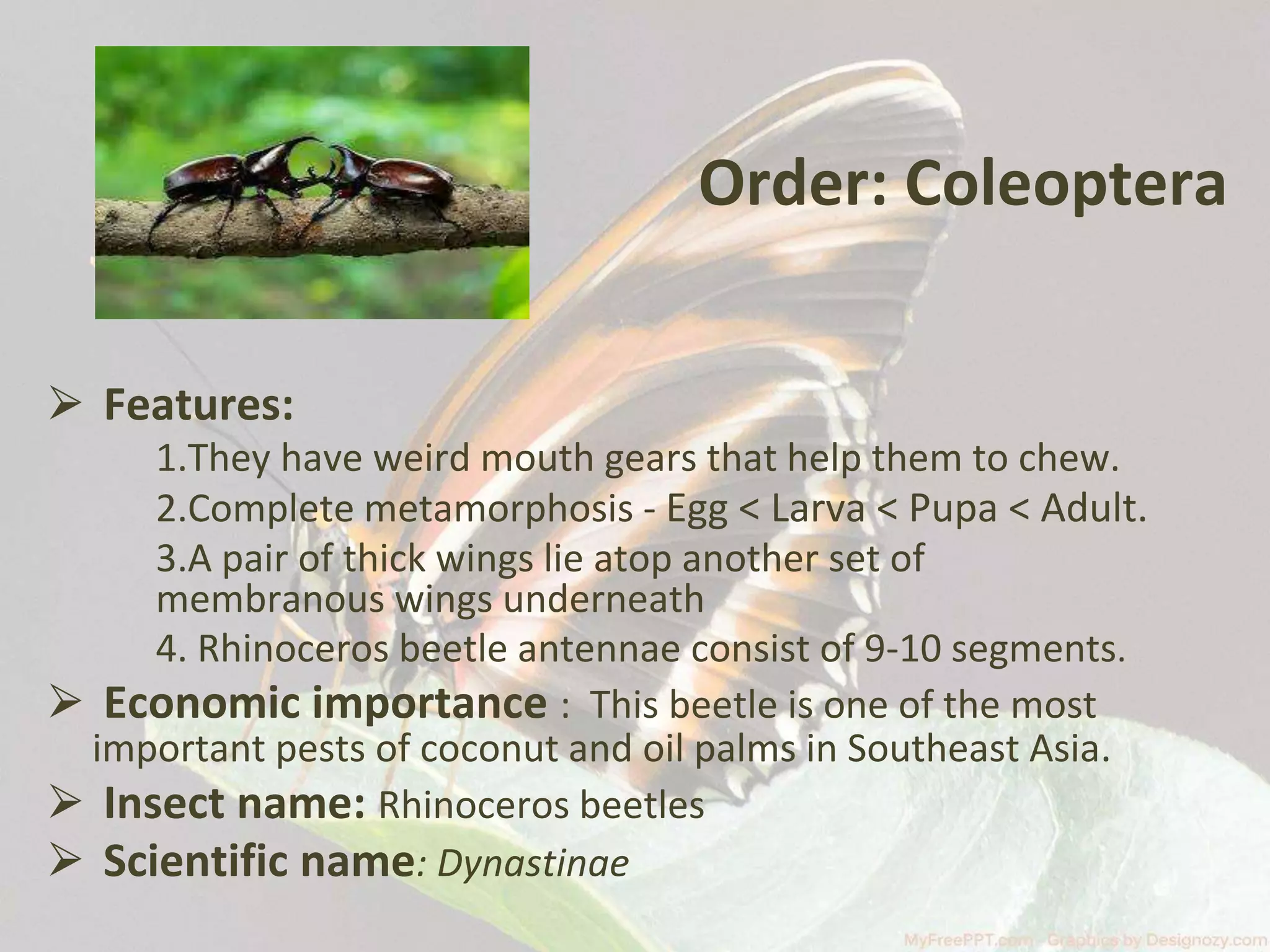 Order: Coleoptera

➢ Features:

1.They have weird mouth gears that help them to chew.

2.Complete metamorphosis - Egg < Larva < Pupa < Adult.

3.A pair of thick wings lie atop another set of membranous wings underneath

4. Rhinoceros beetle antennae consist of 9-10 segments.

➢ Economic importance : This beetle is one of the most important pests of coconut and oil palms in Southeast Asia.

➢ Insect name: Rhinoceros beetles

➢ Scientific name: Dynastinae

MyFreePPT.com - Graphics by Designozy.com